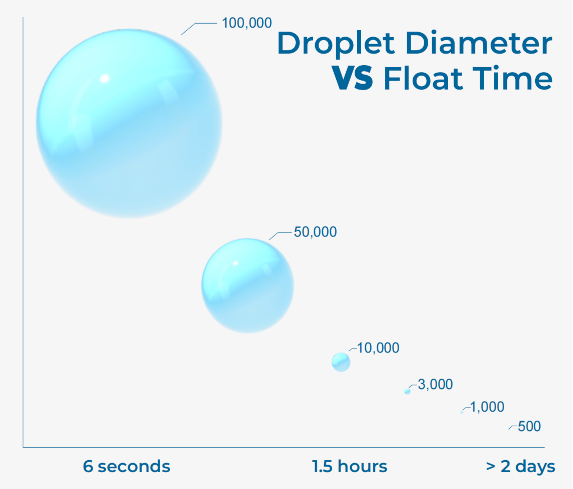 Droplet Diameter
VS Float Time

100,000

50,000

10,000

3,000

1,000

500

6 seconds

1.5 hours

> 2 days